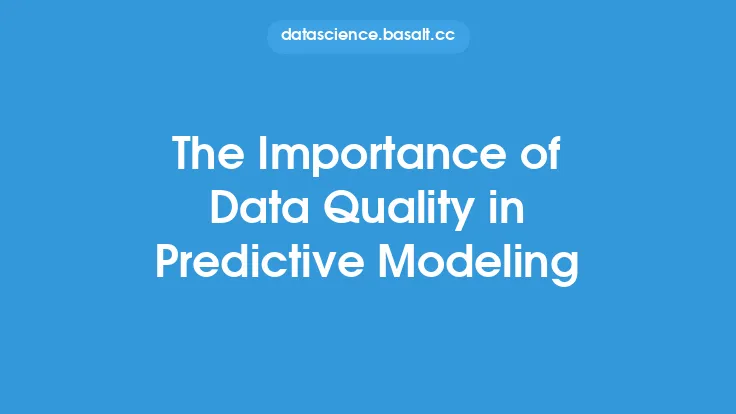 datascience.basalt.cc

The Importance of Data Quality in Predictive Modeling